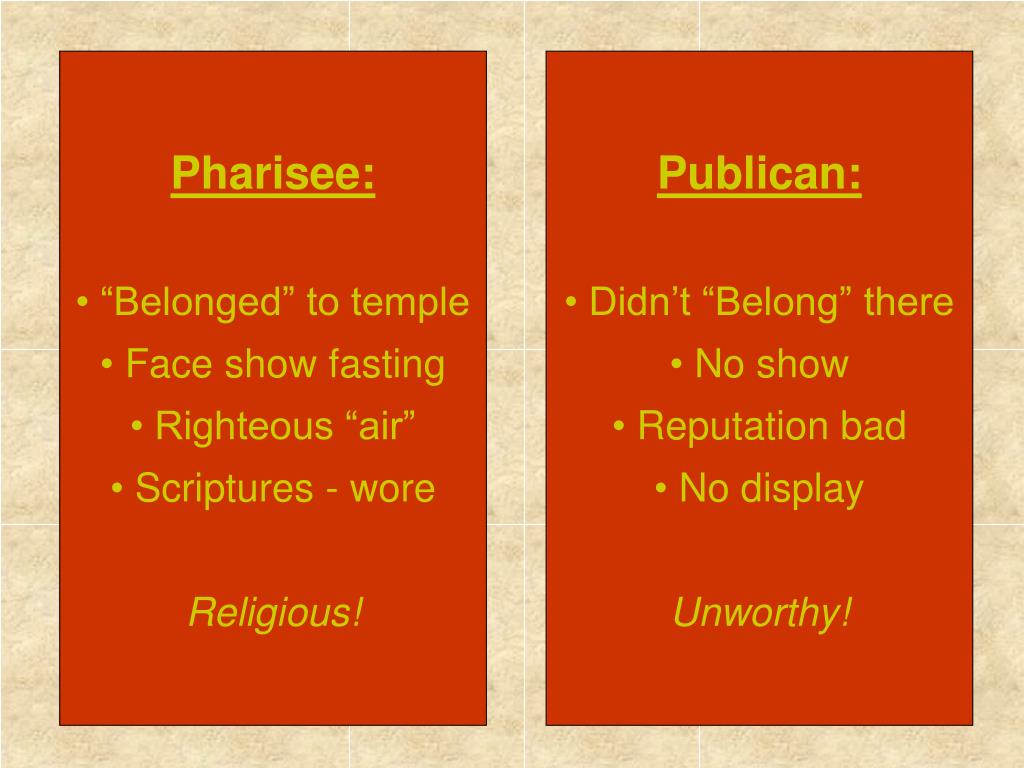 Pharisee:

• “Belonged” to temple
• Face show fasting
• Righteous “air”
• Scriptures - wore

Religious!

Publican:

• Didn’t “Belong” there
• No show
• Reputation bad
• No display

Unworthy!